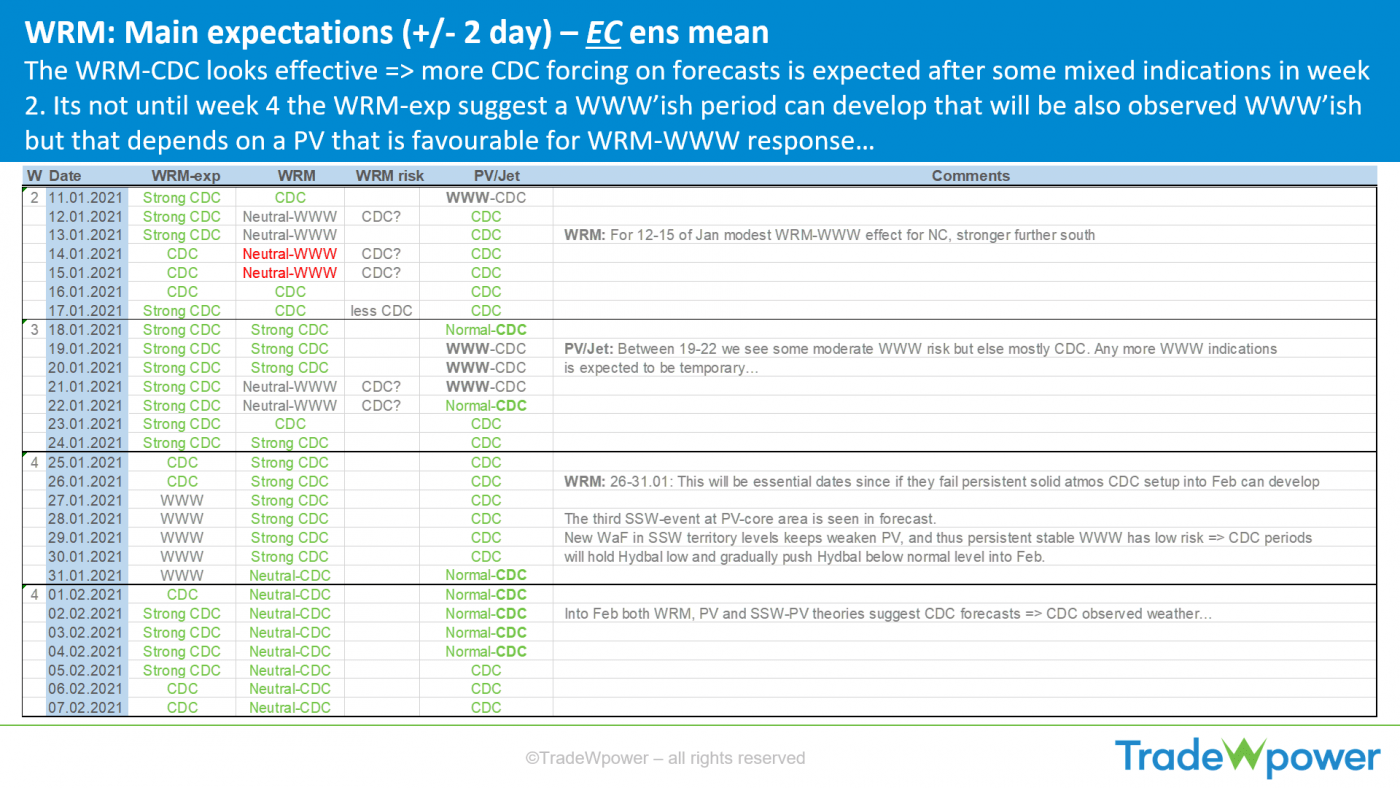 WRM: Main expectations (+/- 2 day) – EC ens mean

The WRM-CDC looks effective => more CDC forcing on forecasts is expected after some mixed indications in week 2. Its not until week 4 the WRM-exp suggest a WWW'ish period can develop that will be also observed WWW'ish but that depends on a PV that is favourable for WRM-WWW response…

| W | Date | WRM-exp | WRM | WRM risk | PV/Jet | Comments |
|---|---|---|---|---|---|---|
| 2 | 11.01.2021 | Strong CDC | CDC | | WWW-CDC | |
| | 12.01.2021 | Strong CDC | Neutral-WWW | CDC? | CDC | |
| | 13.01.2021 | Strong CDC | Neutral-WWW | | CDC | WRM: For 12-15 of Jan modest WRM-WWW effect for NC, stronger further south |
| | 14.01.2021 | CDC | Neutral-WWW | CDC? | CDC | |
| | 15.01.2021 | CDC | Neutral-WWW | CDC? | CDC | |
| | 16.01.2021 | CDC | CDC | | CDC | |
| | 17.01.2021 | Strong CDC | CDC | less CDC | CDC | |
| 3 | 18.01.2021 | Strong CDC | Strong CDC | | Normal-CDC | |
| | 19.01.2021 | Strong CDC | Strong CDC | | WWW-CDC | PV/Jet: Between 19-22 we see some moderate WWW risk but else mostly CDC. Any more WWW indications |
| | 20.01.2021 | Strong CDC | Strong CDC | | WWW-CDC | is expected to be temporary… |
| | 21.01.2021 | Strong CDC | Neutral-WWW | CDC? | WWW-CDC | |
| | 22.01.2021 | Strong CDC | Neutral-WWW | CDC? | Normal-CDC | |
| | 23.01.2021 | Strong CDC | CDC | | CDC | |
| | 24.01.2021 | Strong CDC | Strong CDC | | CDC | |
| 4 | 25.01.2021 | CDC | Strong CDC | | CDC | |
| | 26.01.2021 | CDC | Strong CDC | | CDC | WRM: 26-31.01: This will be essential dates since if they fail persistent solid atmos CDC setup into Feb can develop |
| | 27.01.2021 | WWW | Strong CDC | | CDC | |
| | 28.01.2021 | WWW | Strong CDC | | CDC | The third SSW-event at PV-core area is seen in forecast. |
| | 29.01.2021 | WWW | Strong CDC | | CDC | New WaF in SSW territory levels keeps weaken PV, and thus persistent stable WWW has low risk => CDC periods |
| | 30.01.2021 | WWW | Strong CDC | | CDC | will hold Hydbal low and gradually push Hydbal below normal level into Feb. |
| | 31.01.2021 | WWW | Neutral-CDC | | Normal-CDC | |
| 4 | 01.02.2021 | CDC | Neutral-CDC | | Normal-CDC | |
| | 02.02.2021 | Strong CDC | Neutral-CDC | | Normal-CDC | Into Feb both WRM, PV and SSW-PV theories suggest CDC forecasts => CDC observed weather… |
| | 03.02.2021 | Strong CDC | Neutral-CDC | | Normal-CDC | |
| | 04.02.2021 | Strong CDC | Neutral-CDC | | Normal-CDC | |
| | 05.02.2021 | Strong CDC | Neutral-CDC | | CDC | |
| | 06.02.2021 | CDC | Neutral-CDC | | CDC | |
| | 07.02.2021 | CDC | Neutral-CDC | | CDC | |

©TradeWpower – all rights reserved

TradeWpower